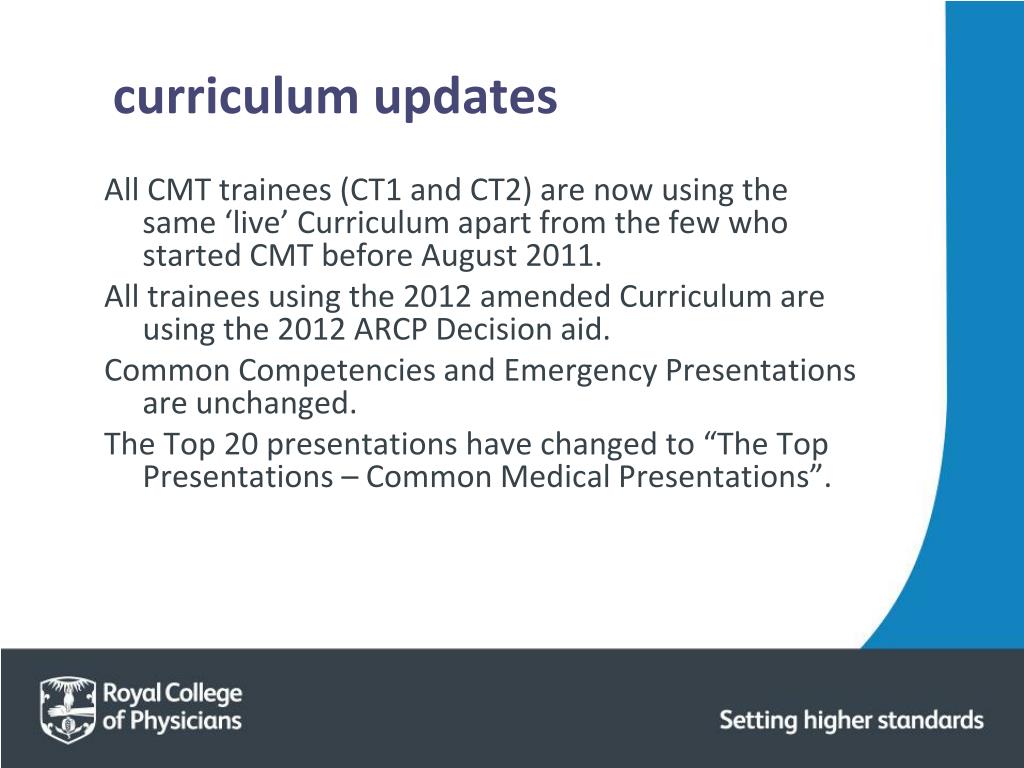 curriculum updates

All CMT trainees (CT1 and CT2) are now using the same ‘live’ Curriculum apart from the few who started CMT before August 2011.

All trainees using the 2012 amended Curriculum are using the 2012 ARCP Decision aid.

Common Competencies and Emergency Presentations are unchanged.

The Top 20 presentations have changed to “The Top Presentations – Common Medical Presentations”.

Royal College of Physicians

Setting higher standards